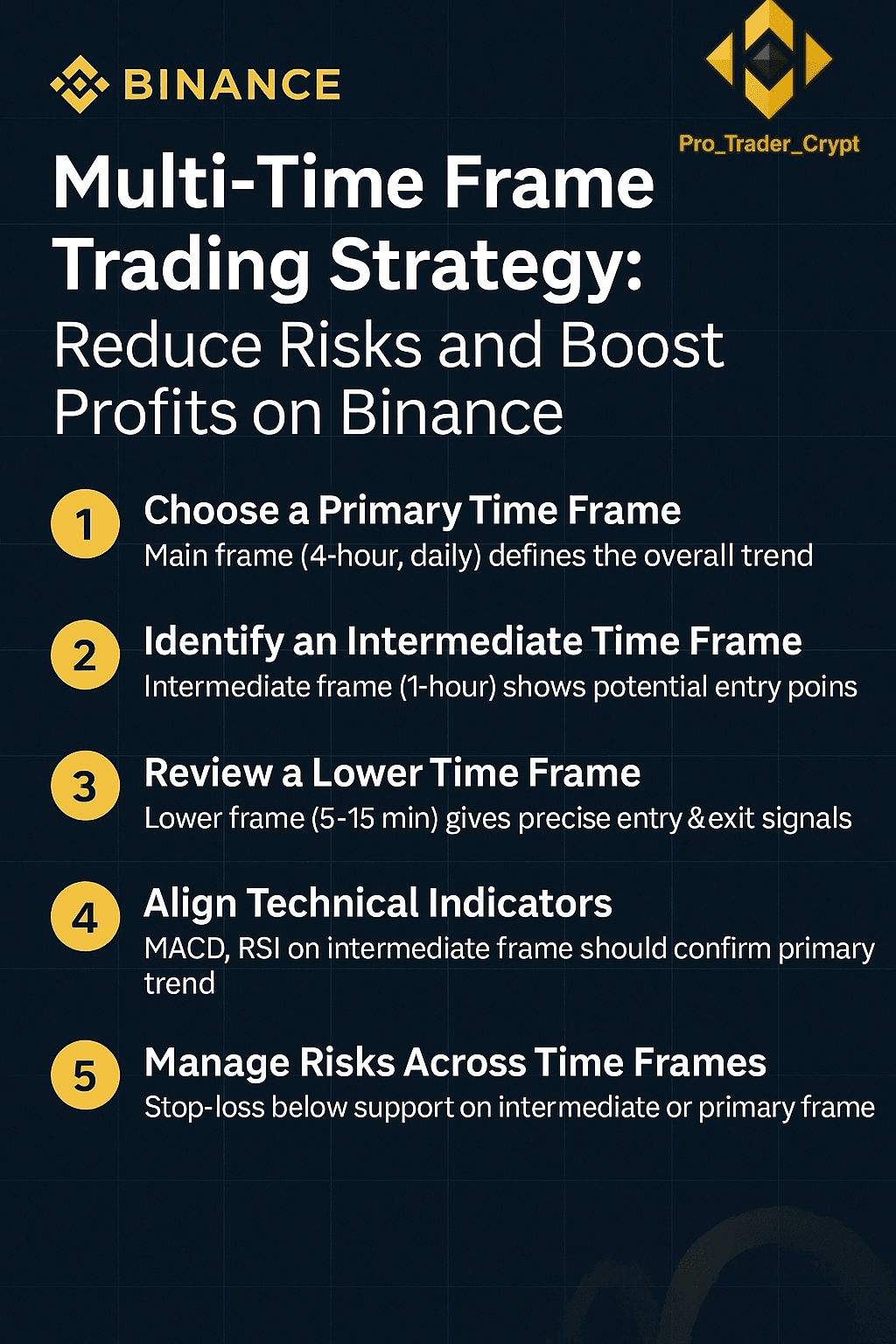 BINANCE

Pro_Trader_Crypt

Multi-Time Frame Trading Strategy:
Reduce Risks and Boost Profits on Binance

1 Choose a Primary Time Frame
Main frame (4-hour, daily) defines the overall trend

2 Identify an Intermediate Time Frame
Intermediate frame (1-hour) shows potential entry poins

3 Review a Lower Time Frame
Lower frame (5-15 min) gives precise entry & exit signals

4 Align Technical Indicators
MACD, RSI on intermediate frame should confirm primary trend

5 Manage Risks Across Time Frames
Stop-loss below support on intermediate or primary frame